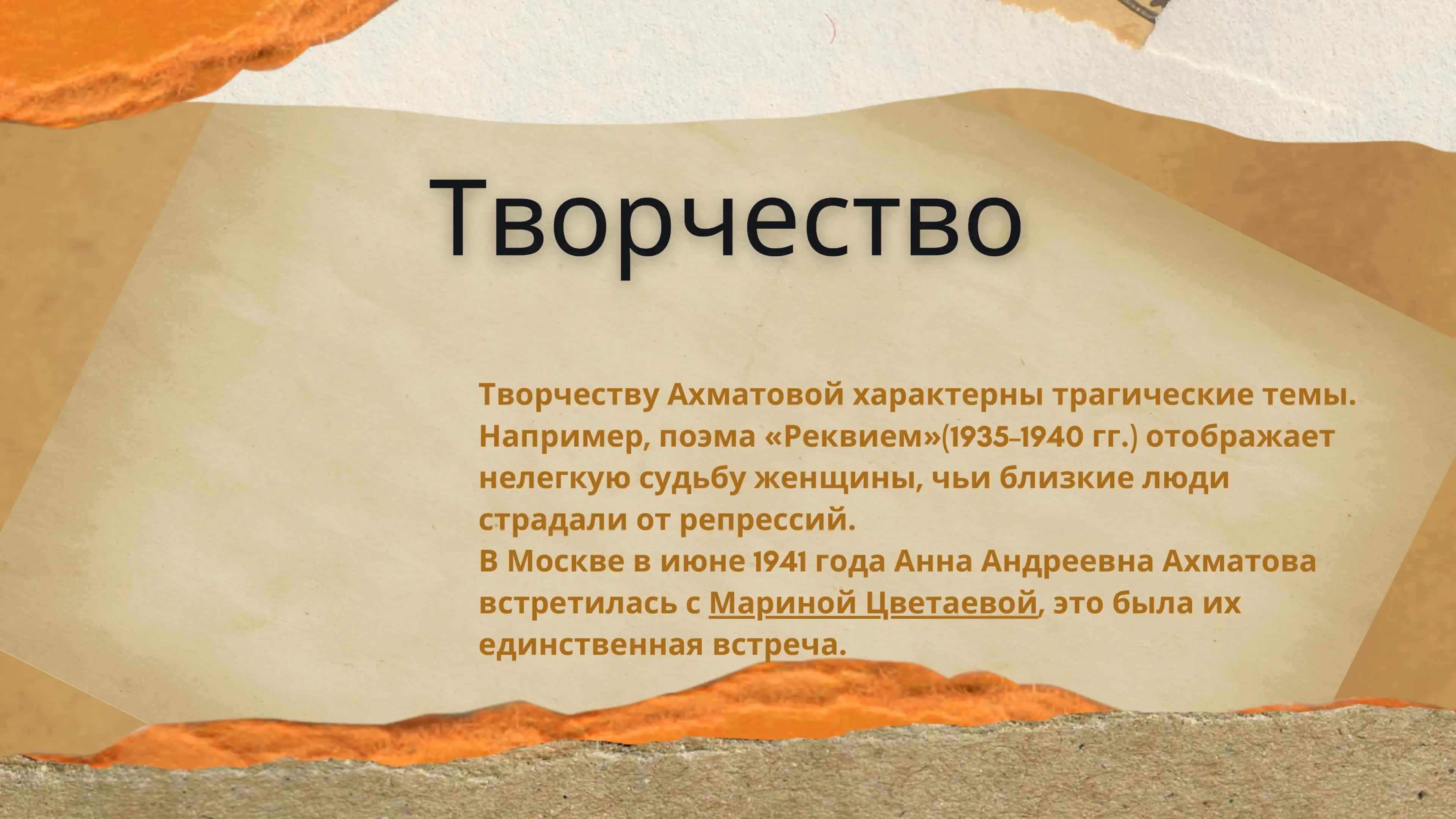 Творчество

Творчеству Ахматовой характерны трагические темы. Например, поэма «Реквием»(1935–1940 гг.) отображает нелегкую судьбу женщины, чьи близкие люди страдали от репрессий.
В Москве в июне 1941 года Анна Андреевна Ахматова встретилась с Мариной Цветаевой, это была их единственная встреча.